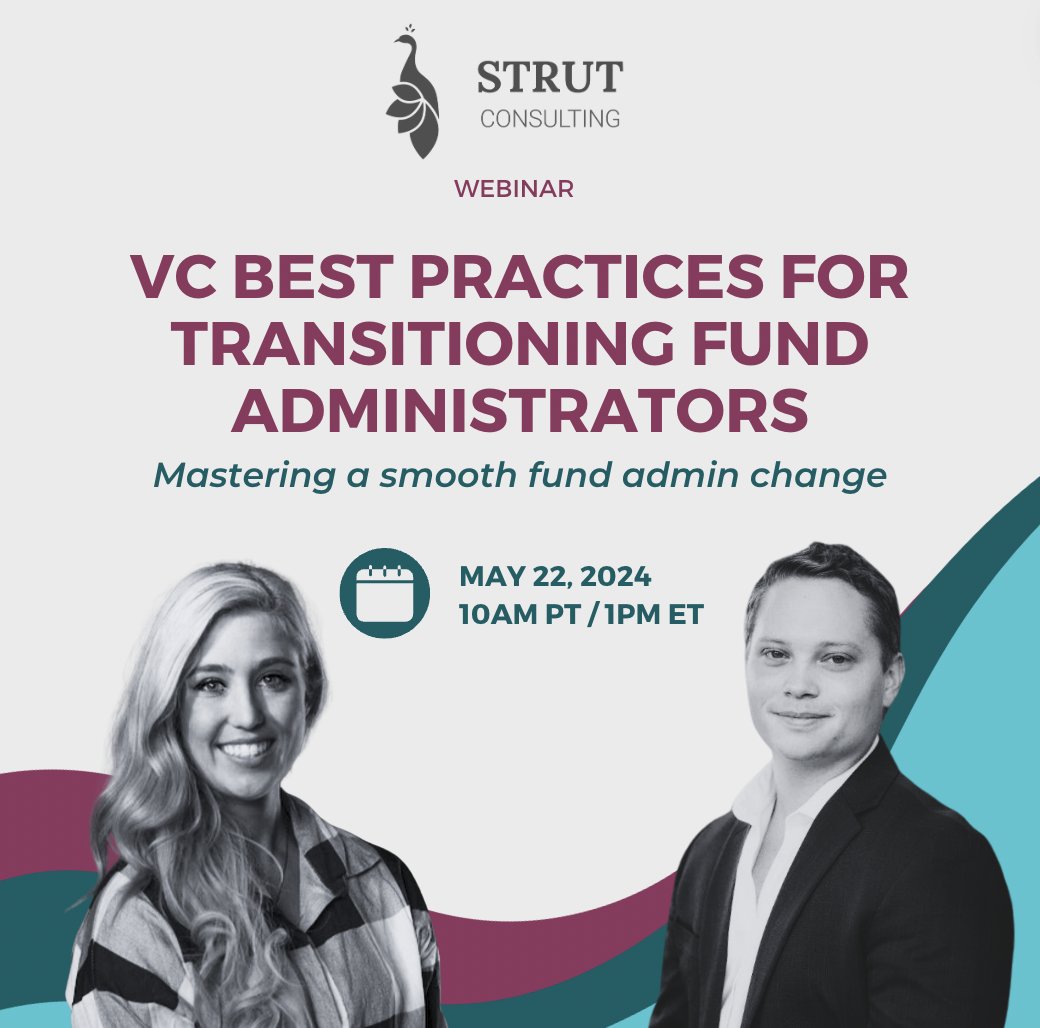 STRUT
CONSULTING

WEBINAR

VC BEST PRACTICES FOR TRANSITIONING FUND ADMINISTRATORS

Mastering a smooth fund admin change

MAY 22, 2024
10AM PT / 1PM ET